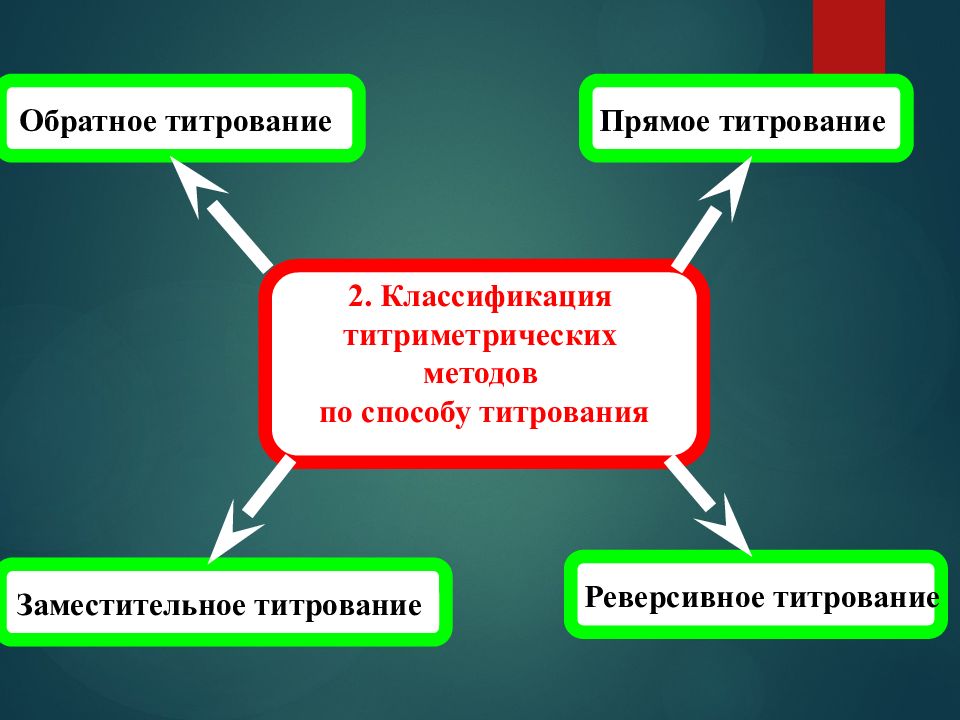 Обратное титрование

Прямое титрование

2. Классификация титриметрических методов по способу титрования

Заместительное титрование

Реверсивное титрование